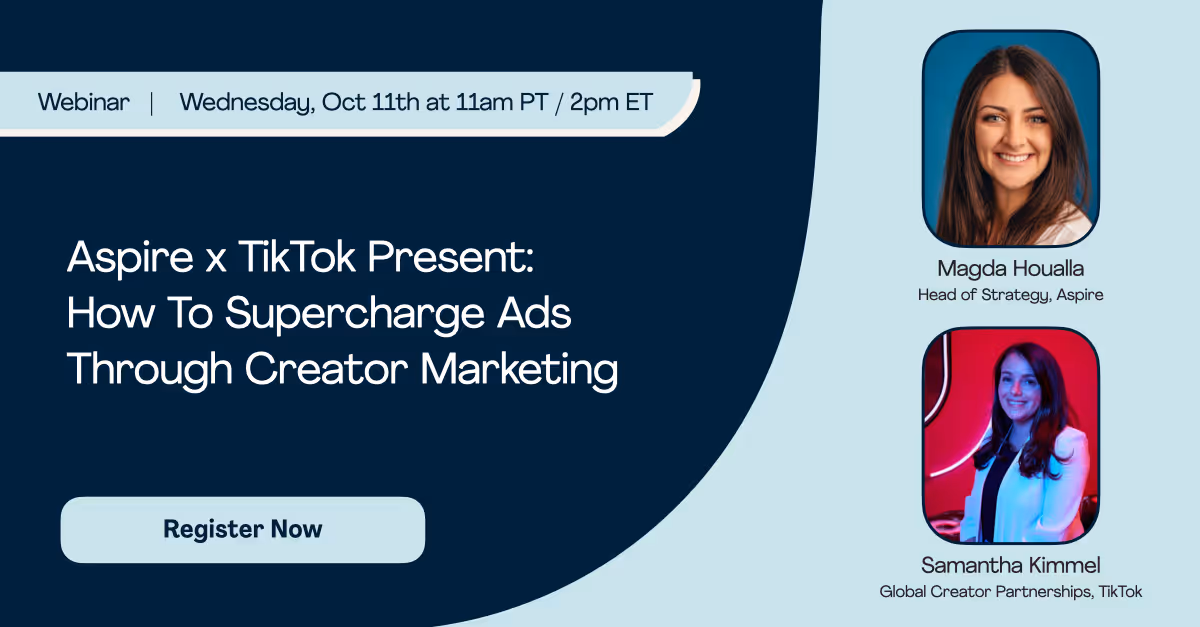 Webinar | Wednesday, Oct 11th at 11am PT / 2pm ET

Aspire x TikTok Present: How To Supercharge Ads Through Creator Marketing

Register Now

Magda Houalla
Head of Strategy, Aspire

Samantha Kimmel
Global Creator Partnerships, TikTok